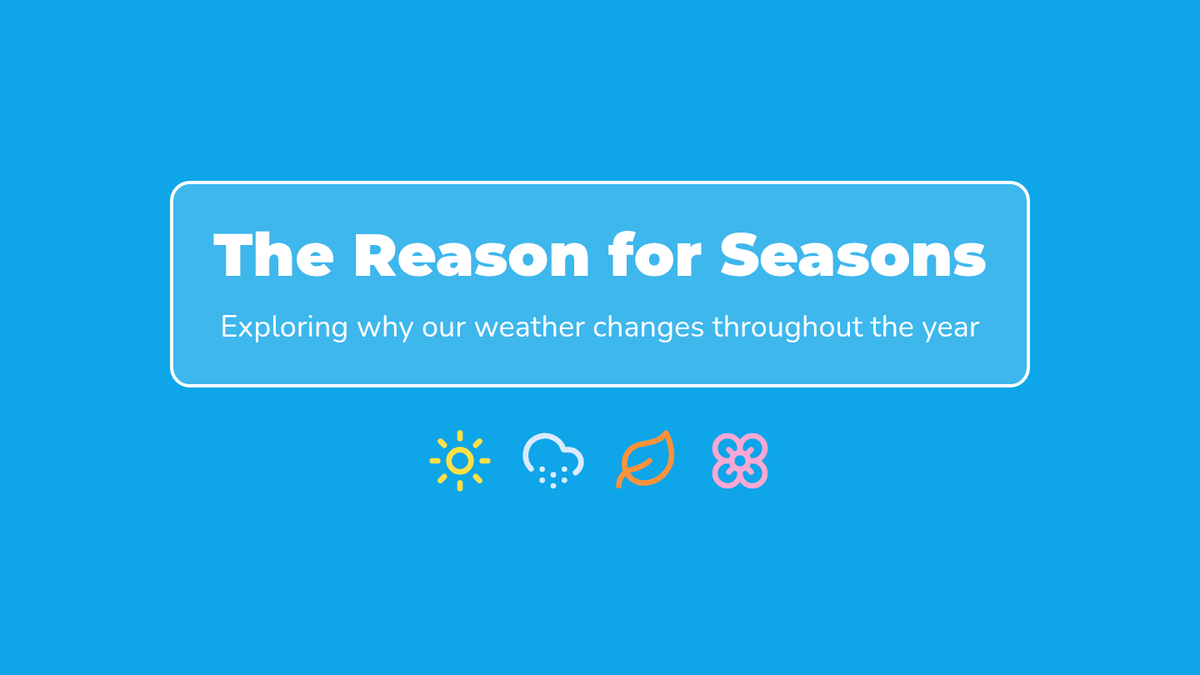 The Reason for Seasons

Exploring why our weather changes throughout the year